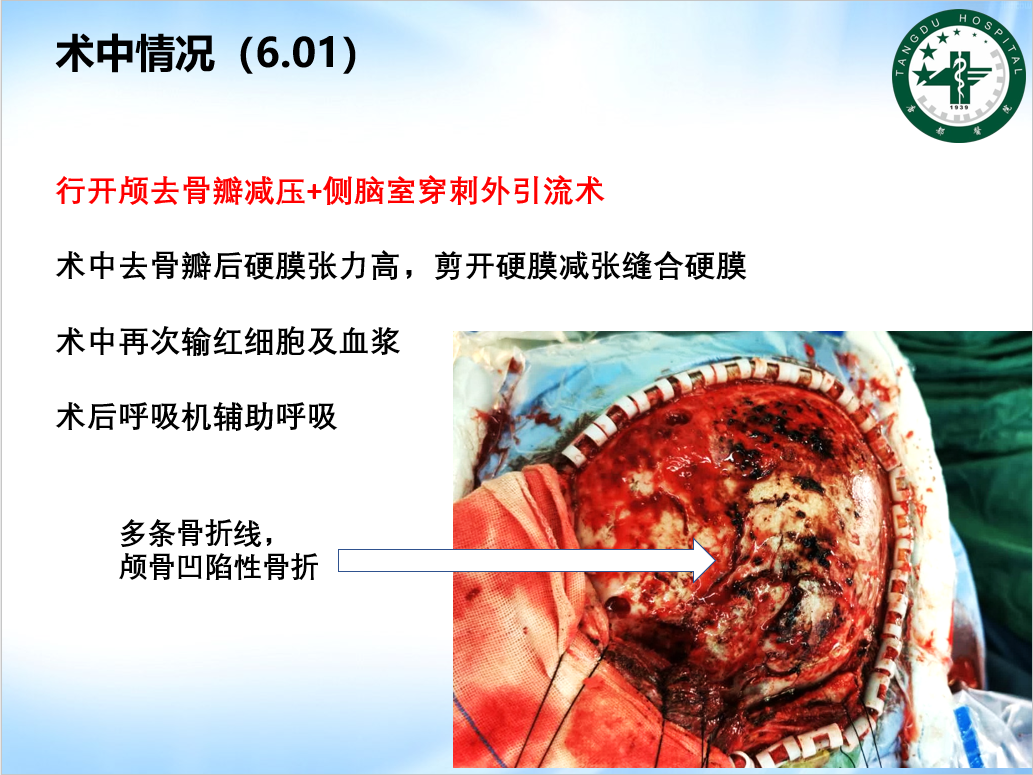 术中情况（6.01）

TANGDU HOSPITAL
1939
唐都医院

行开颅去骨瓣减压+侧脑室穿刺外引流术

术中去骨瓣后硬膜张力高，剪开硬膜减张缝合硬膜

术中再次输红细胞及血浆

术后呼吸机辅助呼吸

多条骨折线，
颅骨凹陷性骨折